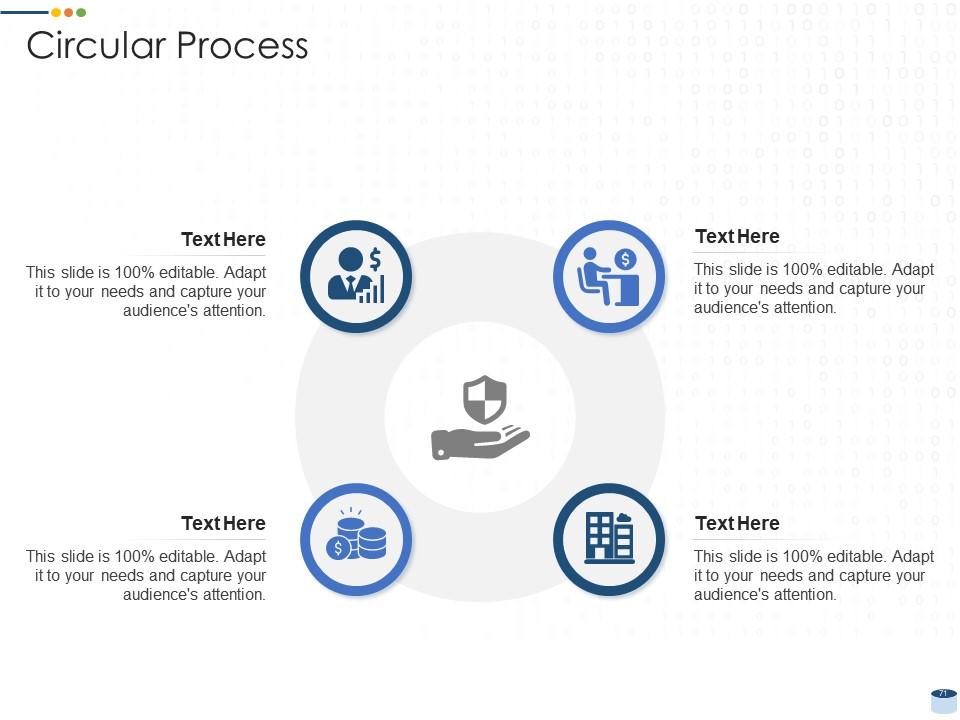 Circular Process

Text Here

This slide is 100% editable. Adapt it to your needs and capture your audience's attention.

Text Here

This slide is 100% editable. Adapt it to your needs and capture your audience's attention.

Text Here

This slide is 100% editable. Adapt it to your needs and capture your audience's attention.

Text Here

This slide is 100% editable. Adapt it to your needs and capture your audience's attention.

71